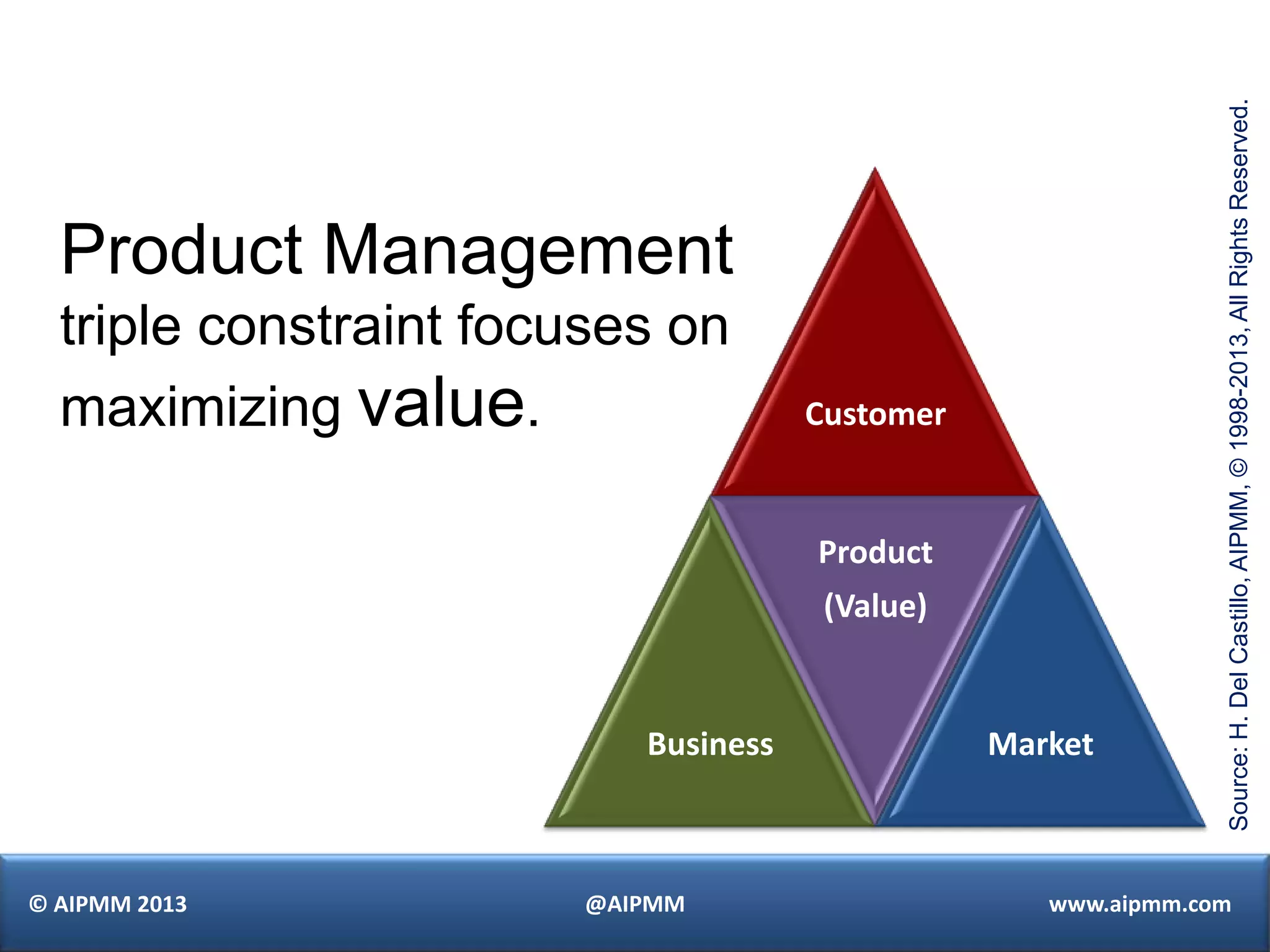 Product Management triple constraint focuses on maximizing value.

Customer

Product
(Value)

Business

Market

Source: H. Del Castillo, AIPMM, © 1998-2013, All Rights Reserved.

© AIPMM 2013

@AIPMM

www.aipmm.com